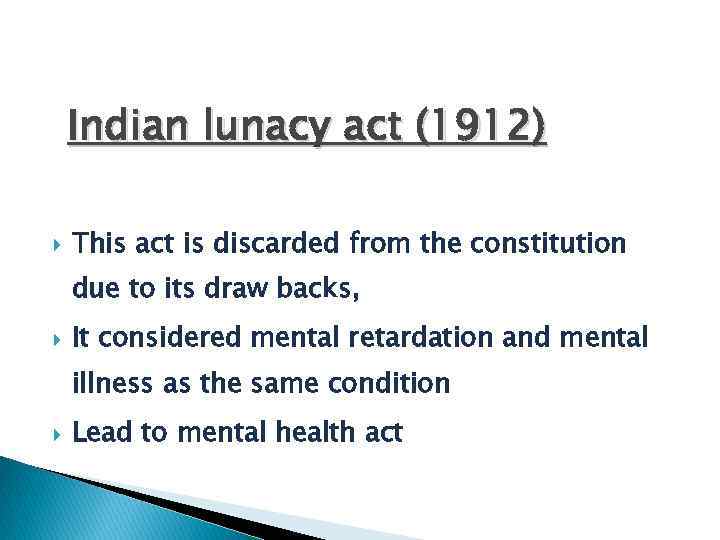 Indian lunacy act (1912)

This act is discarded from the constitution due to its draw backs,

It considered mental retardation and mental illness as the same condition

Lead to mental health act